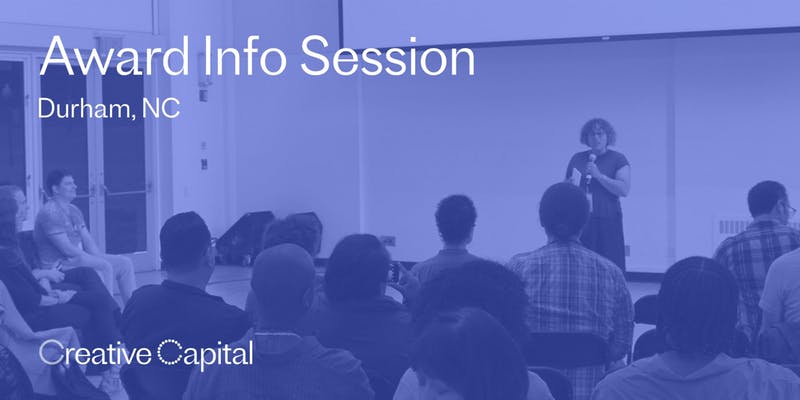 Award Info Session
Durham, NC

Creative Capital